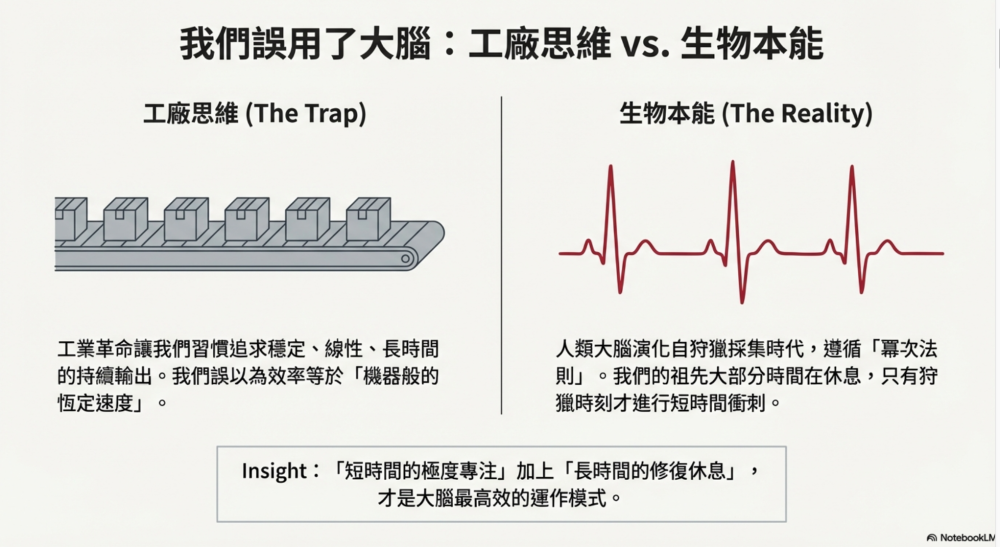 我們誤用了大腦：工廠思維 vs. 生物本能

工廠思維 (The Trap)

工業革命讓我們習慣追求穩定、線性、長時間的持續輸出。我們誤以為效率等於「機器般的恆定速度」。

生物本能 (The Reality)

人類大腦演化自狩獵採集時代，遵循「冪次法則」。我們的祖先大部分時間在休息，只有狩獵時刻才進行短時間衝刺。

Insight：「短時間的極度專注」加上「長時間的修復休息」，才是大腦最高效的運作模式。

NotebookLM